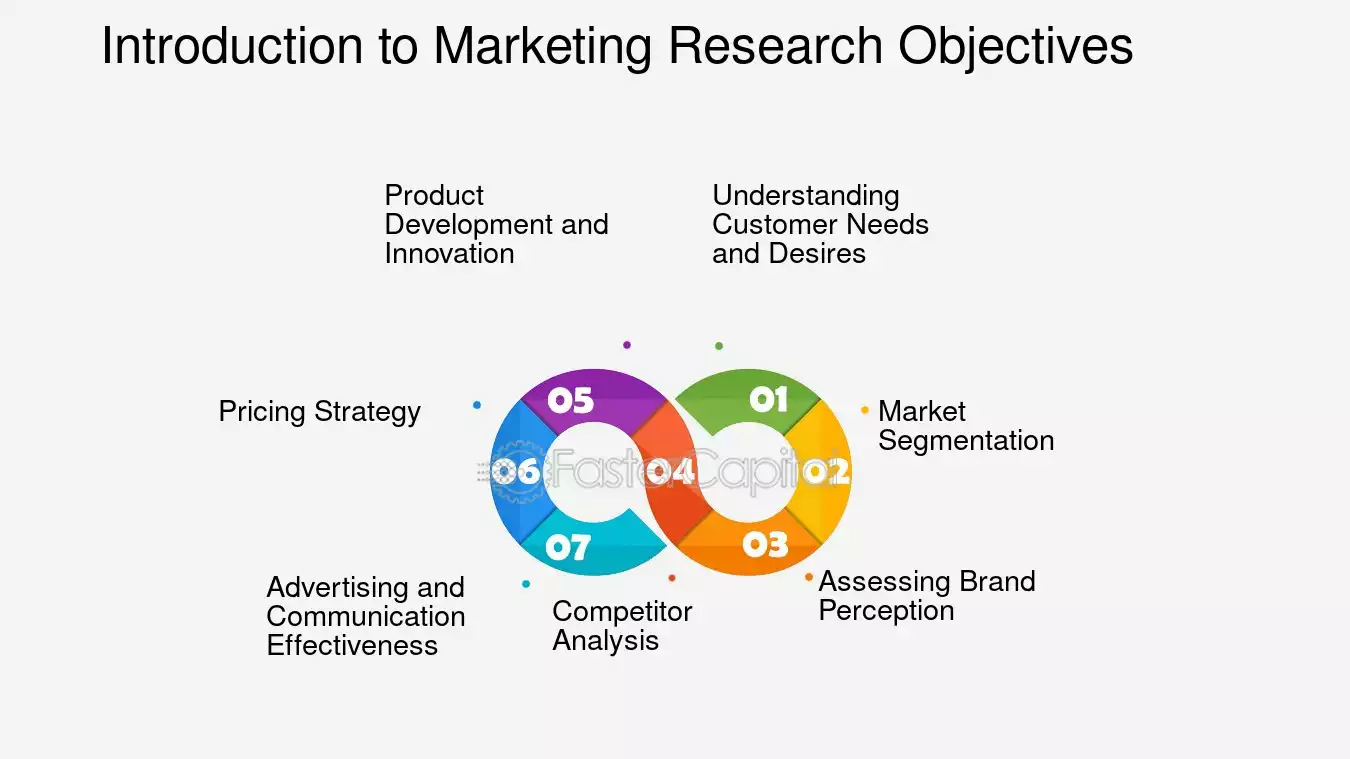 Introduction to Marketing Research Objectives

Product Development and Innovation

Understanding Customer Needs and Desires

Pricing Strategy

05

01

Market Segmentation

06

04

02

07

03

Advertising and Communication Effectiveness

Competitor Analysis

Assessing Brand Perception

FasterCapital